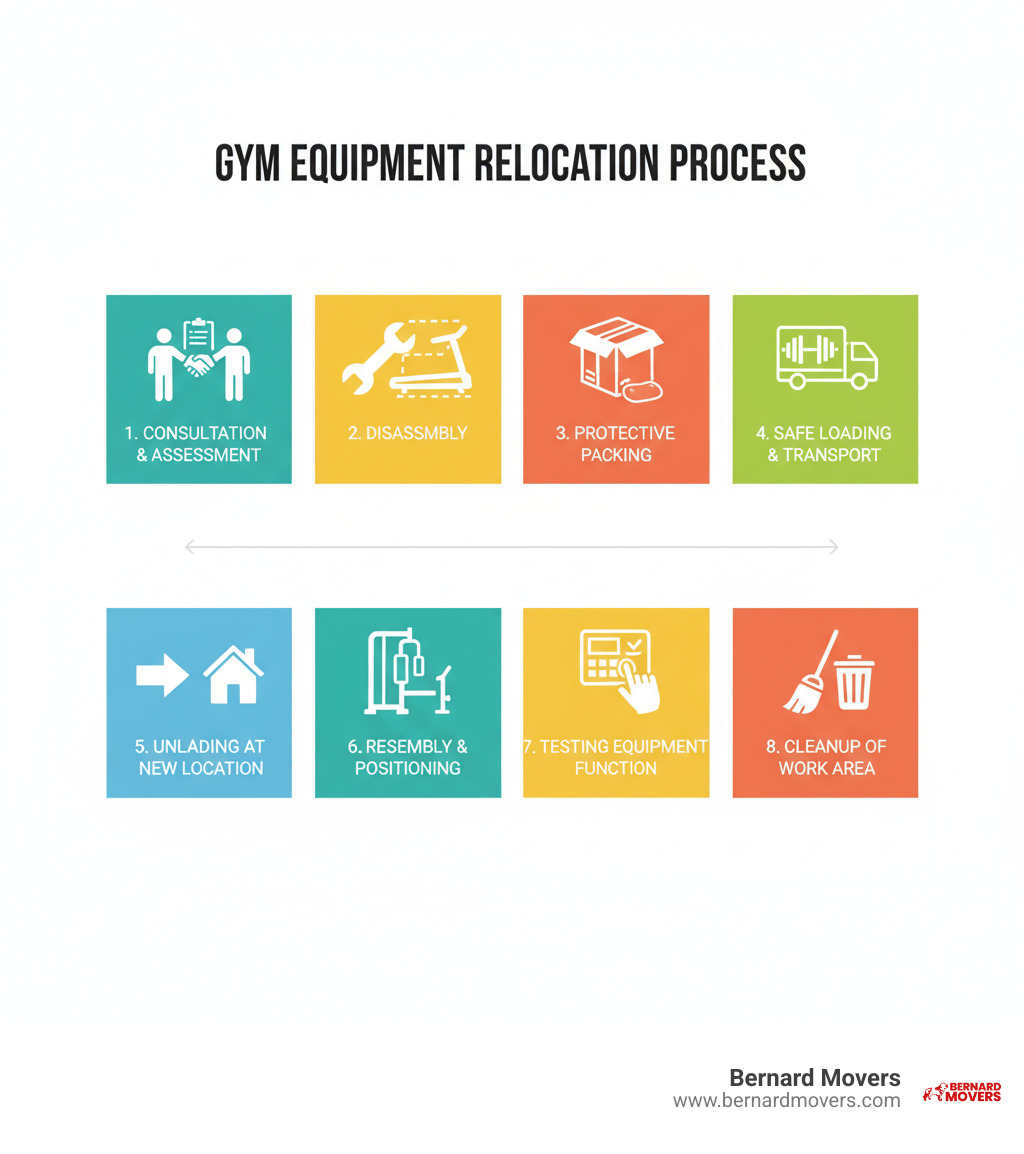 GYM EQUIPMENT RELOCATION PROCESS

1. CONSULTATION & ASSESSMENT

2. DISASSMBLY

3. PROTECTIVE PACKING

4. SAFE LOADING & TRANSPORT

5. UNLADING AT NEW LOCATION

6. RESEMBLY & POSITIONING

7. TESTING EQUIPMENT FUNCTION

8. CLEANUP OF WORK AREA

Bernard Movers
www.bernardmovers.com

BERNARD MOVERS